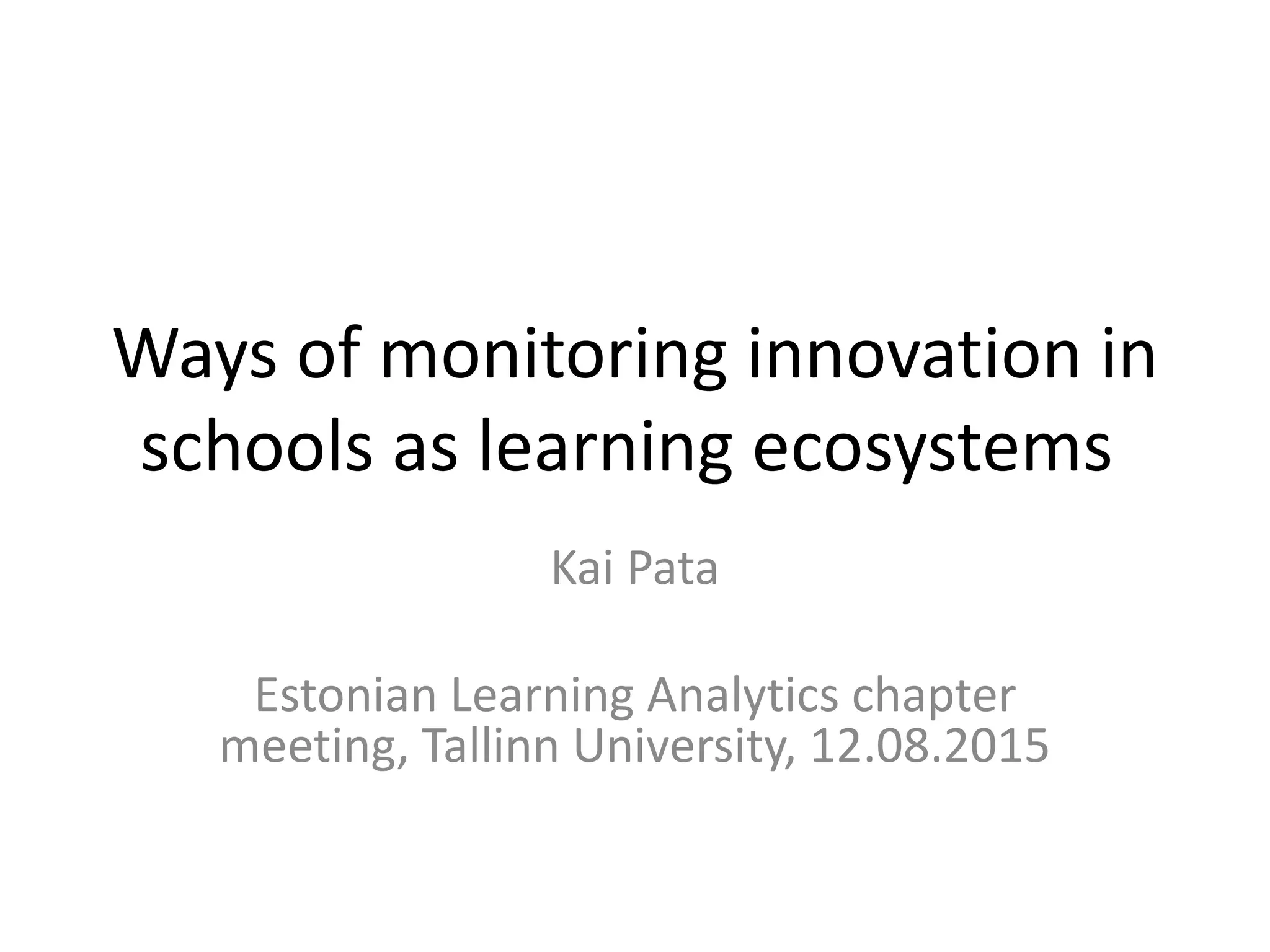 Ways of monitoring innovation in schools as learning ecosystems

Kai Pata

Estonian Learning Analytics chapter meeting, Tallinn University, 12.08.2015